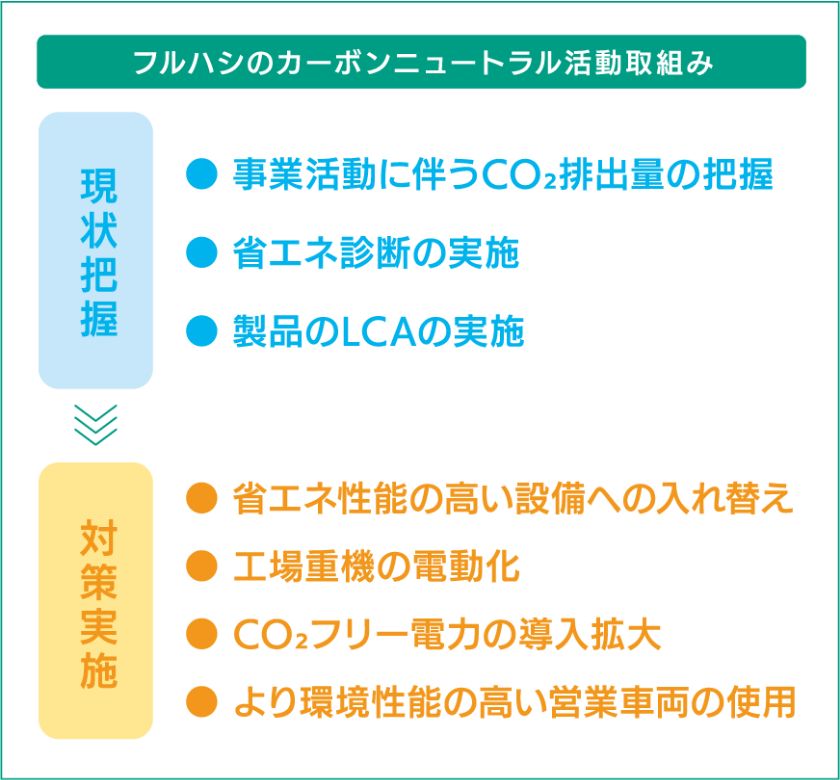 フルハシのカーボンニュートラル活動取組み

現状把握

● 事業活動に伴う$CO_2$排出量の把握
● 省エネ診断の実施
● 製品のLCAの実施

対策実施

● 省エネ性能の高い設備への入れ替え
● 工場重機の電動化
● $CO_2$フリー電力の導入拡大
● より環境性能の高い営業車両の使用